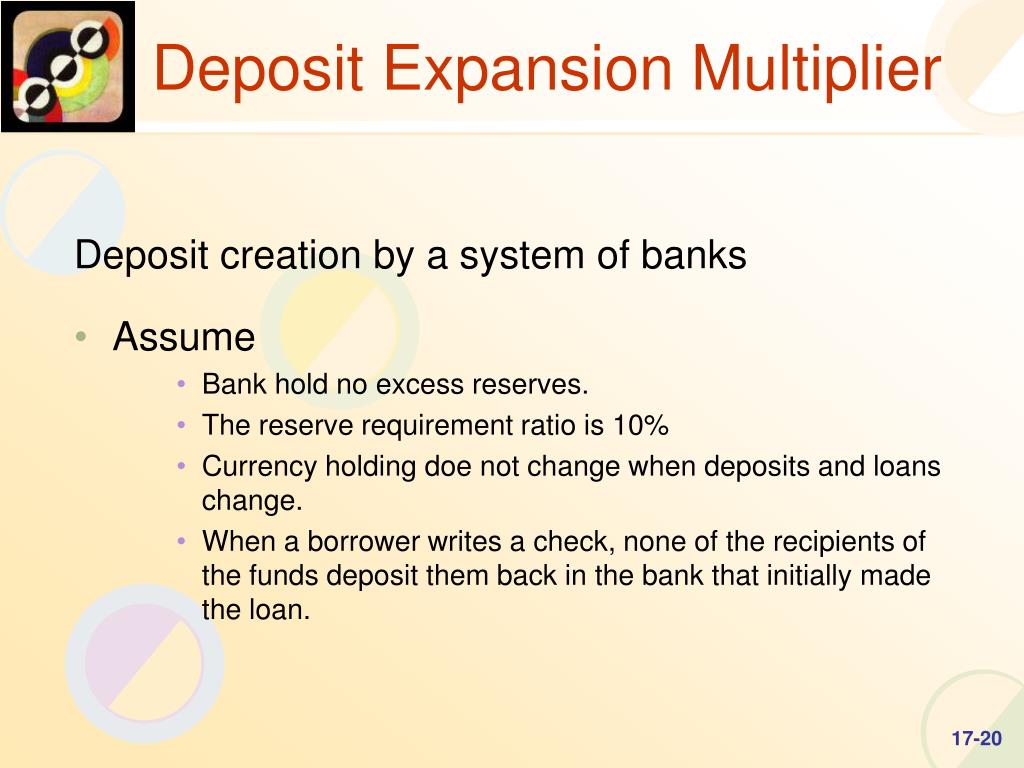 Deposit Expansion Multiplier

Deposit creation by a system of banks

• Assume
  • Bank hold no excess reserves.
  • The reserve requirement ratio is 10%
  • Currency holding doe not change when deposits and loans change.
  • When a borrower writes a check, none of the recipients of the funds deposit them back in the bank that initially made the loan.

17-20